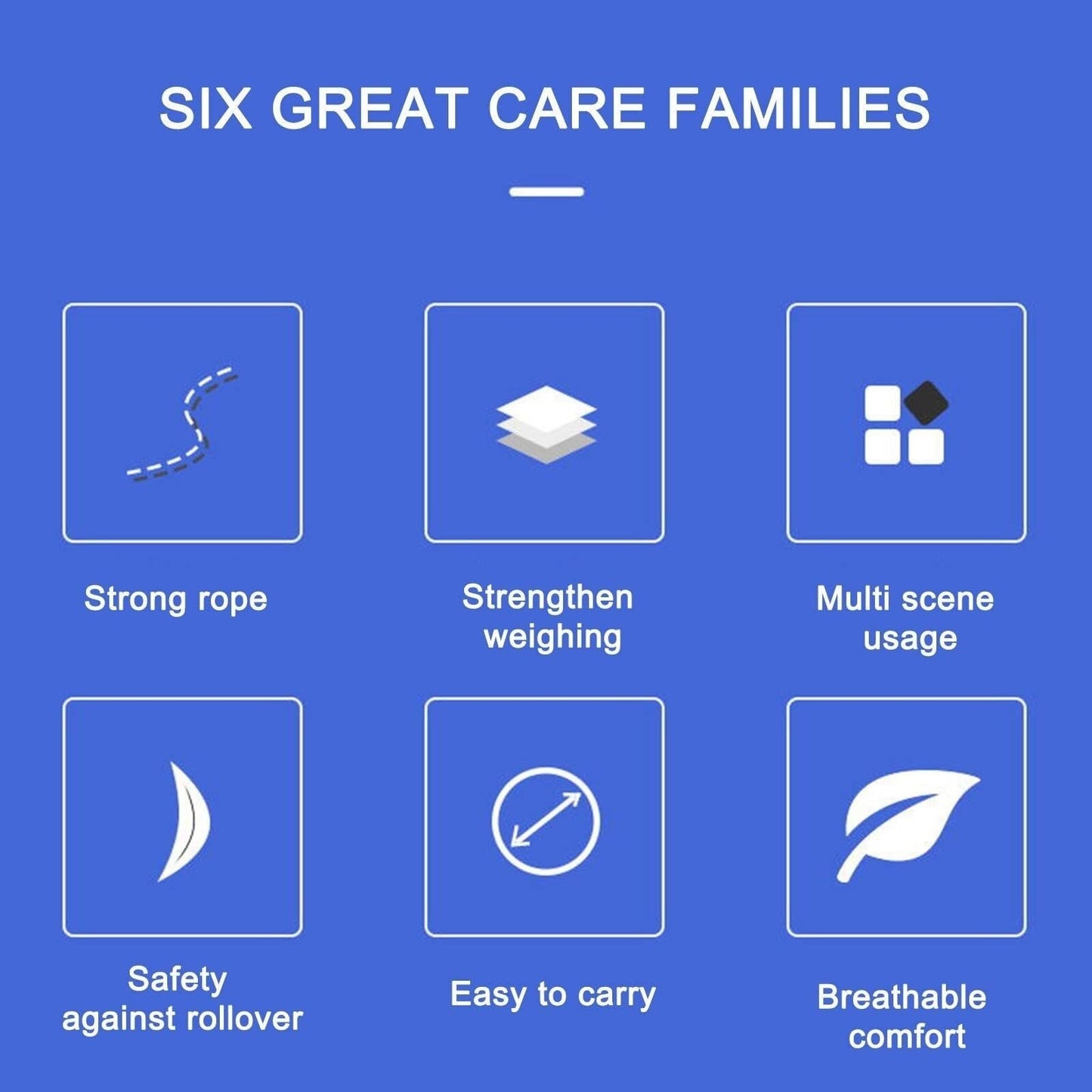 SIX GREAT CARE FAMILIES

Strong rope

Strengthen weighing

Multi scene usage

Safety against rollover

Easy to carry

Breathable comfort